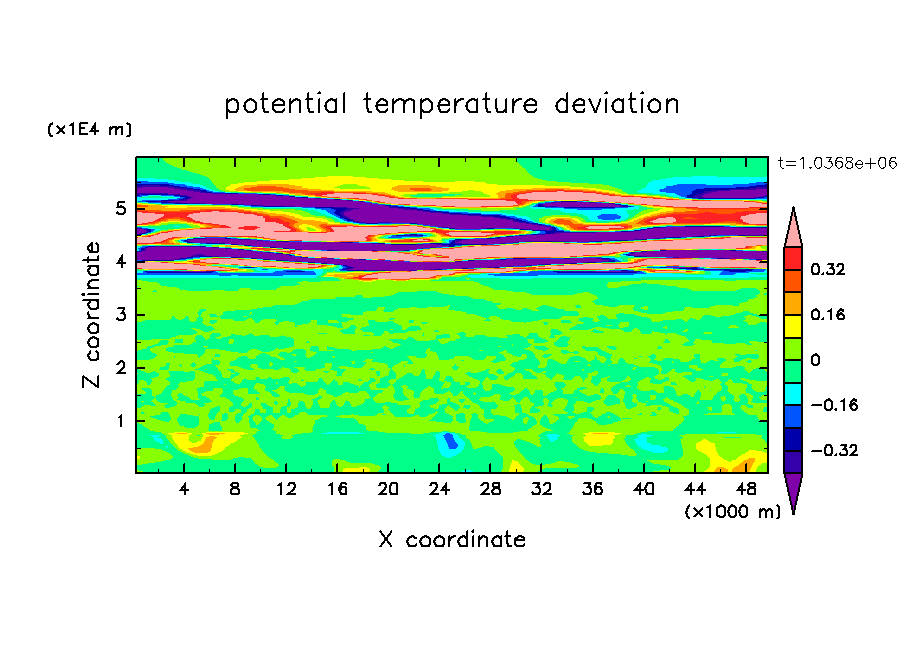 potential temperature deviation

(x1E4 m)

t=1.0368e+06

Z coordinate

5
4
3
2
1

0.32
0.16
0
−0.16
−0.32

4 8 12 16 20 24 28 32 36 40 44 48

(x1000 m)

X coordinate